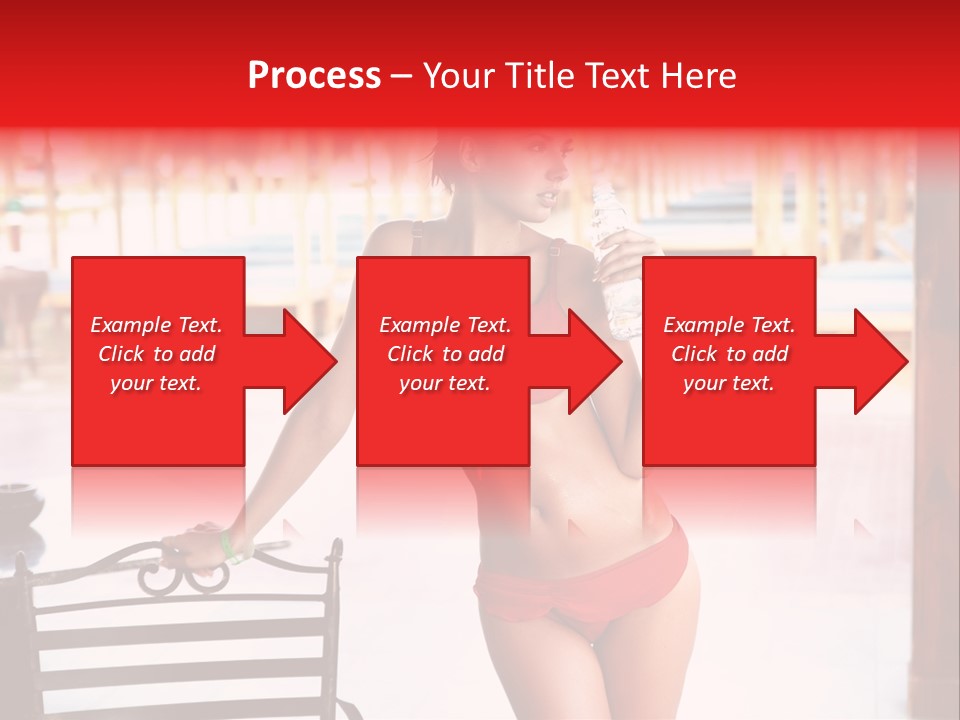 Process – Your Title Text Here

Example Text. Click to add your text.

Example Text. Click to add your text.

Example Text. Click to add your text.